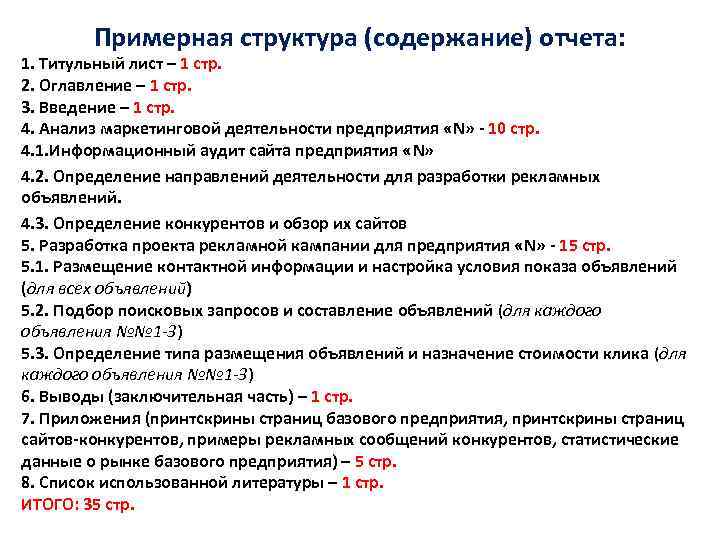 Примерная структура (содержание) отчета:

1. Титульный лист – 1 стр.
2. Оглавление – 1 стр.
3. Введение – 1 стр.
4. Анализ маркетинговой деятельности предприятия «N» - 10 стр.
4.1.Информационный аудит сайта предприятия «N»
4.2. Определение направлений деятельности для разработки рекламных объявлений.
4.3. Определение конкурентов и обзор их сайтов
5. Разработка проекта рекламной кампании для предприятия «N» - 15 стр.
5.1. Размещение контактной информации и настройка условия показа объявлений (для всех объявлений)
5.2. Подбор поисковых запросов и составление объявлений (для каждого объявления №№1-3)
5.3. Определение типа размещения объявлений и назначение стоимости клика (для каждого объявления №№1-3)
6. Выводы (заключительная часть) – 1 стр.
7. Приложения (принтскрины страниц базового предприятия, принтскрины страниц сайтов-конкурентов, примеры рекламных сообщений конкурентов, статистические данные о рынке базового предприятия) – 5 стр.
8. Список использованной литературы – 1 стр.
ИТОГО: 35 стр.